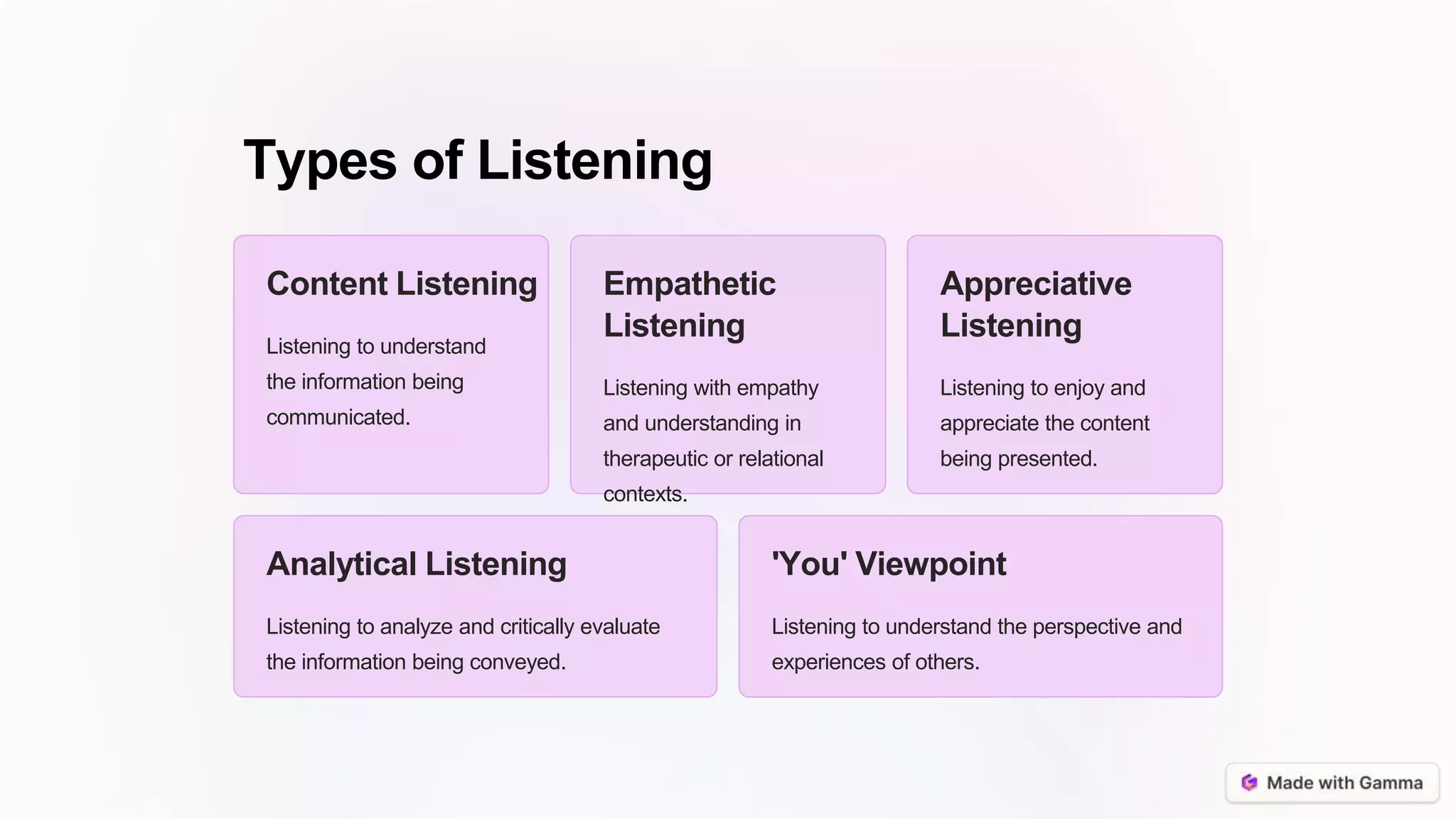 Types of Listening

Content Listening

Listening to understand the information being communicated.

Empathetic Listening

Listening with empathy and understanding in therapeutic or relational contexts.

Appreciative Listening

Listening to enjoy and appreciate the content being presented.

Analytical Listening

Listening to analyze and critically evaluate the information being conveyed.

'You' Viewpoint

Listening to understand the perspective and experiences of others.

Made with Gamma